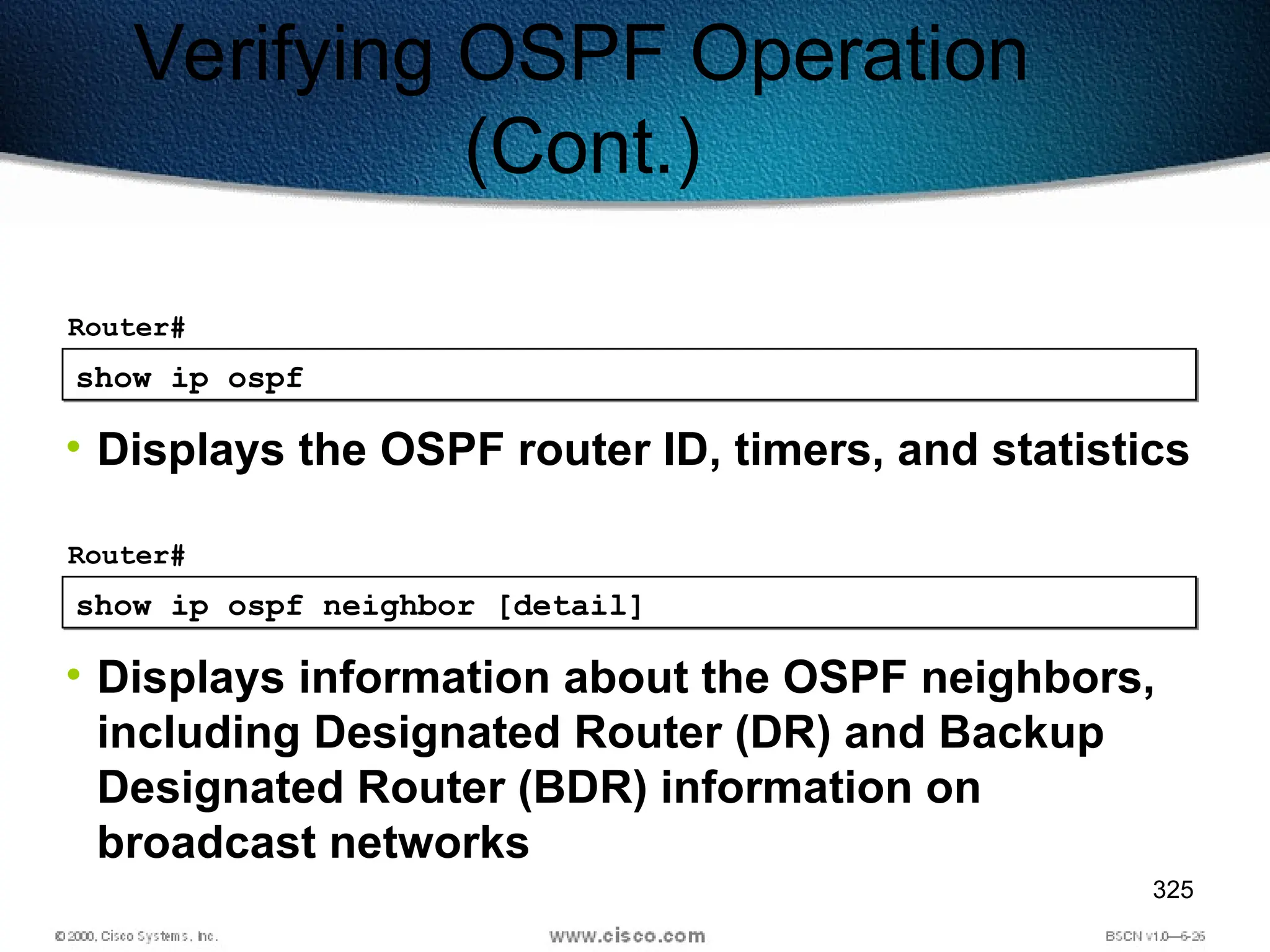 Verifying OSPF Operation (Cont.)

Router#

show ip ospf

• Displays the OSPF router ID, timers, and statistics

Router#

show ip ospf neighbor [detail]

• Displays information about the OSPF neighbors, including Designated Router (DR) and Backup Designated Router (BDR) information on broadcast networks

325

© 2000, Cisco Systems, Inc.

www.cisco.com

BSCN v1.0—6-26